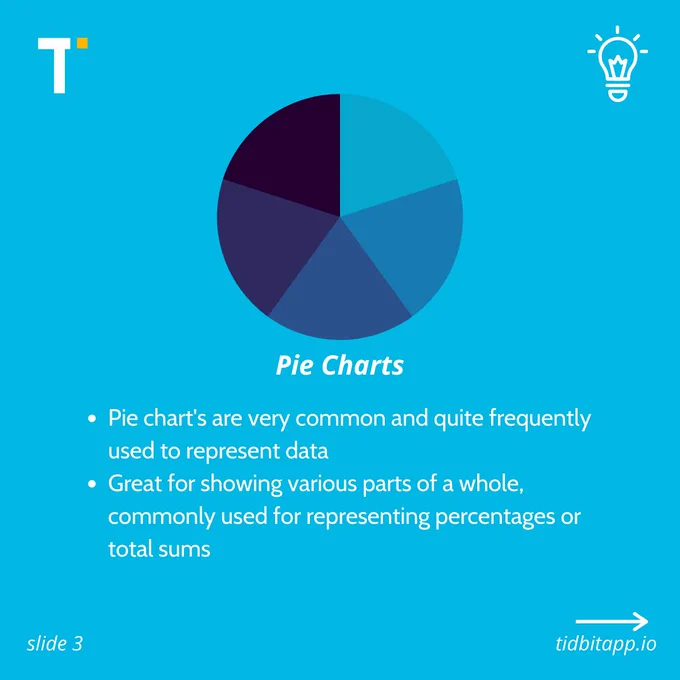 T

Pie Charts

- Pie chart's are very common and quite frequently used to represent data
- Great for showing various parts of a whole, commonly used for representing percentages or total sums

slide 3

tidbitapp.io